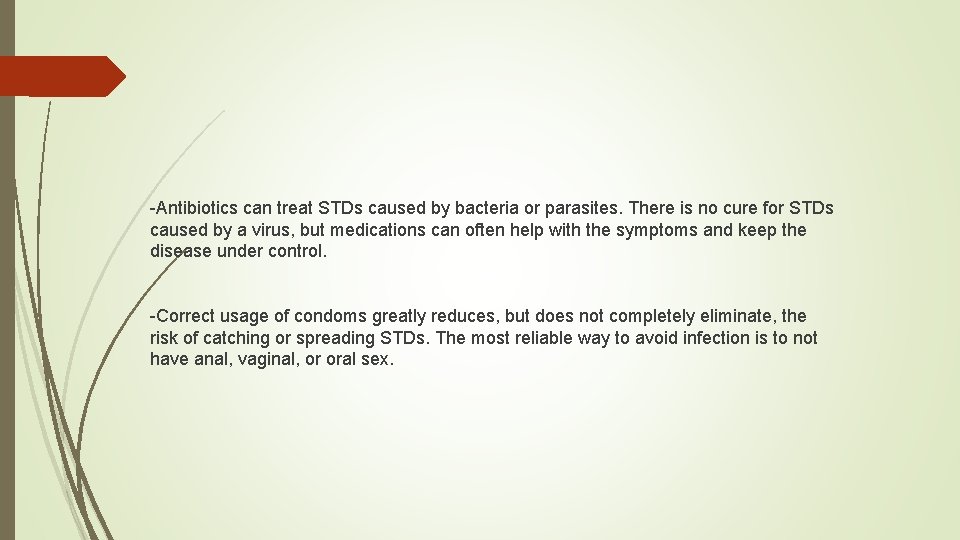 -Antibiotics can treat STDs caused by bacteria or parasites. There is no cure for STDs caused by a virus, but medications can often help with the symptoms and keep the disease under control.

-Correct usage of condoms greatly reduces, but does not completely eliminate, the risk of catching or spreading STDs. The most reliable way to avoid infection is to not have anal, vaginal, or oral sex.